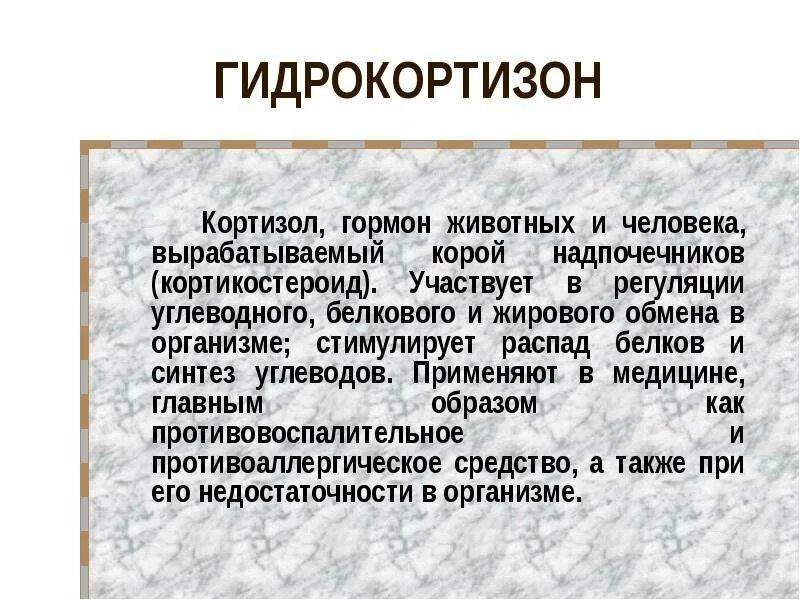 ГИДРОКОРТИЗОН

Кортизол, гормон животных и человека, вырабатываемый корой надпочечников (кортикостероид). Участвует в регуляции углеводного, белкового и жирового обмена в организме; стимулирует распад белков и синтез углеводов. Применяют в медицине, главным образом как противовоспалительное и противоаллергическое средство, а также при его недостаточности в организме.